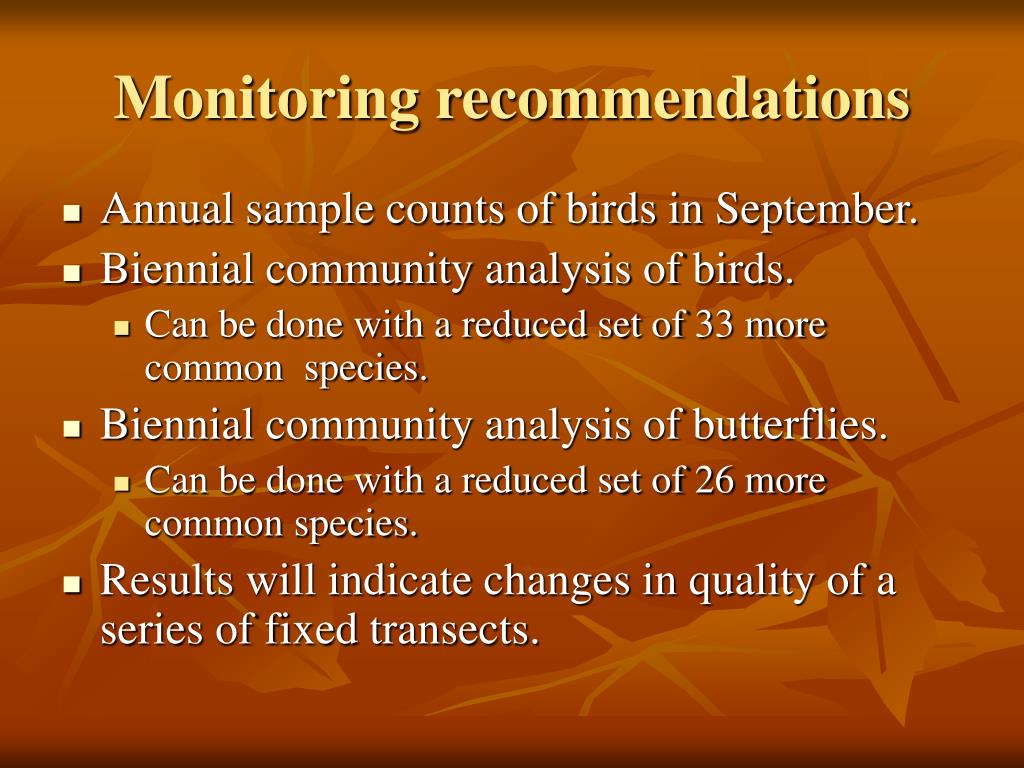 Monitoring recommendations

- Annual sample counts of birds in September.
- Biennial community analysis of birds.
  - Can be done with a reduced set of 33 more common species.
- Biennial community analysis of butterflies.
  - Can be done with a reduced set of 26 more common species.
- Results will indicate changes in quality of a series of fixed transects.